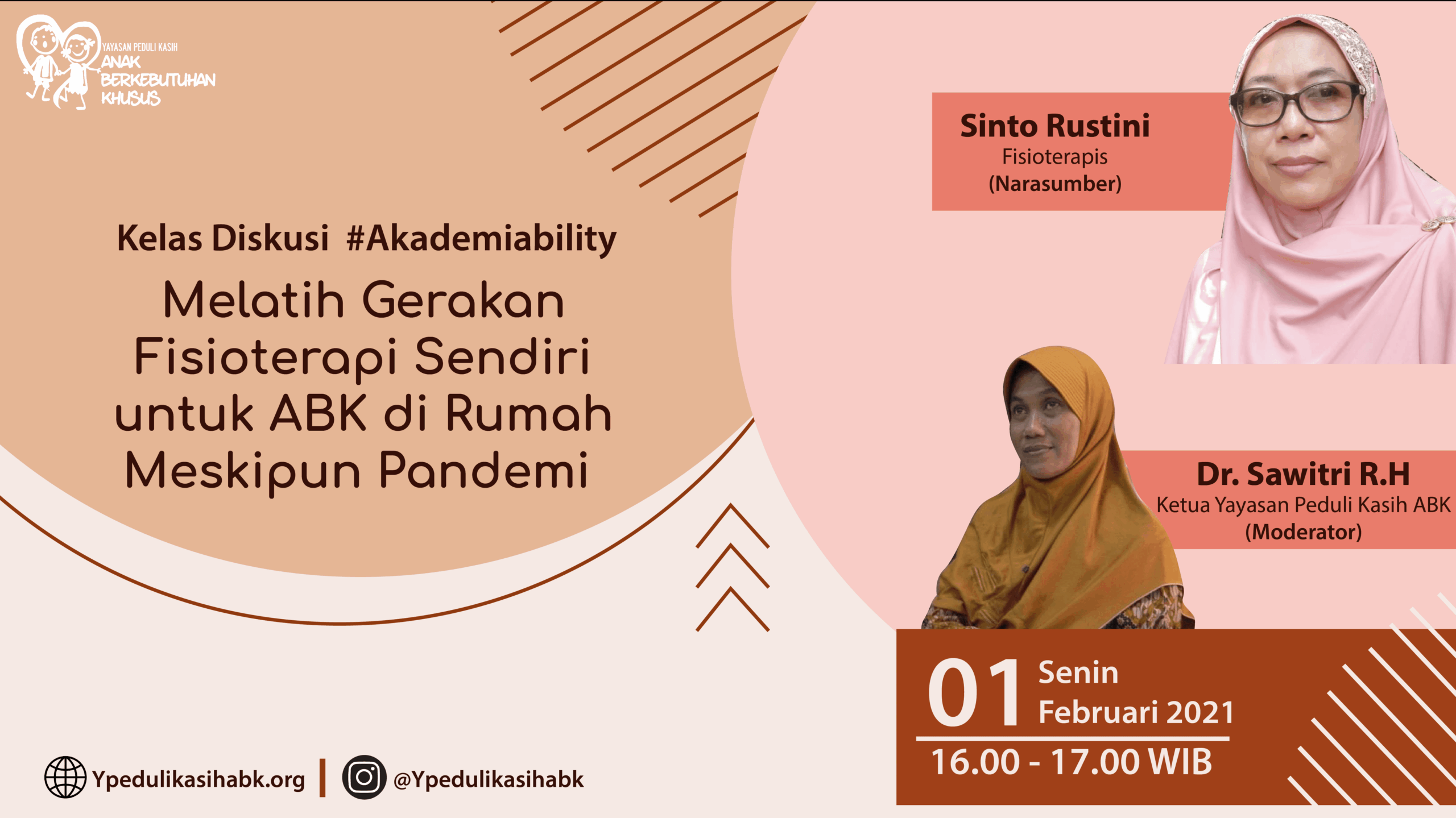 YAYASAN PEDULI KASIH
ANAK
BERKEBUTUHAN
KHUSUS

Kelas Diskusi #Akademiability
Melatih Gerakan Fisioterapi Sendiri untuk ABK di Rumah Meskipun Pandemi

Sinto Rustini
Fisioterapis
(Narasumber)

Dr. Sawitri R.H
Ketua Yayasan Peduli Kasih ABK
(Moderator)

01 Senin
Februari 2021
16.00 - 17.00 WIB

Ypedulikasihabk.org | @Ypedulikasihabk